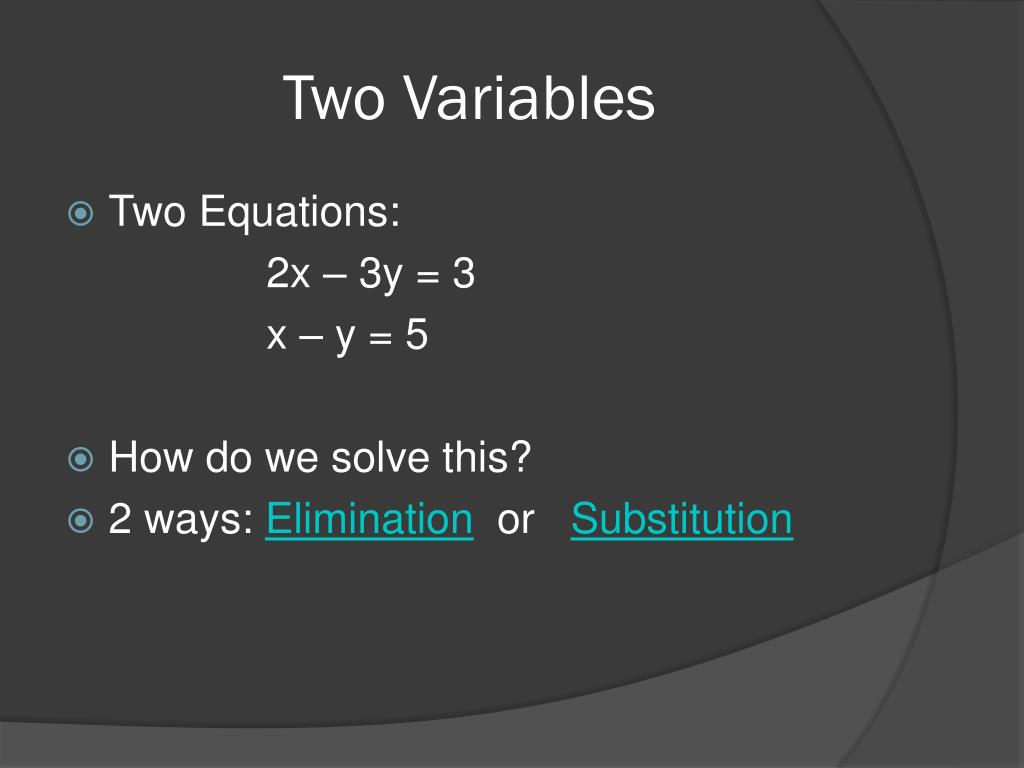 Two Variables

Two Equations:

$2x - 3y = 3$

$x - y = 5$

How do we solve this?

2 ways: Elimination or Substitution